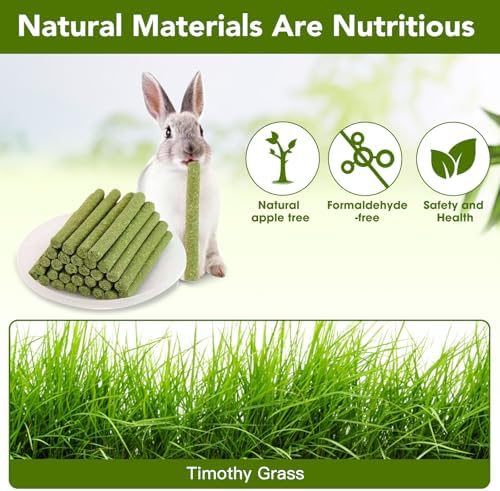 Natural Materials Are Nutritious

Natural apple tree

Formaldehyde -free

Safety and Health

Timothy Grass